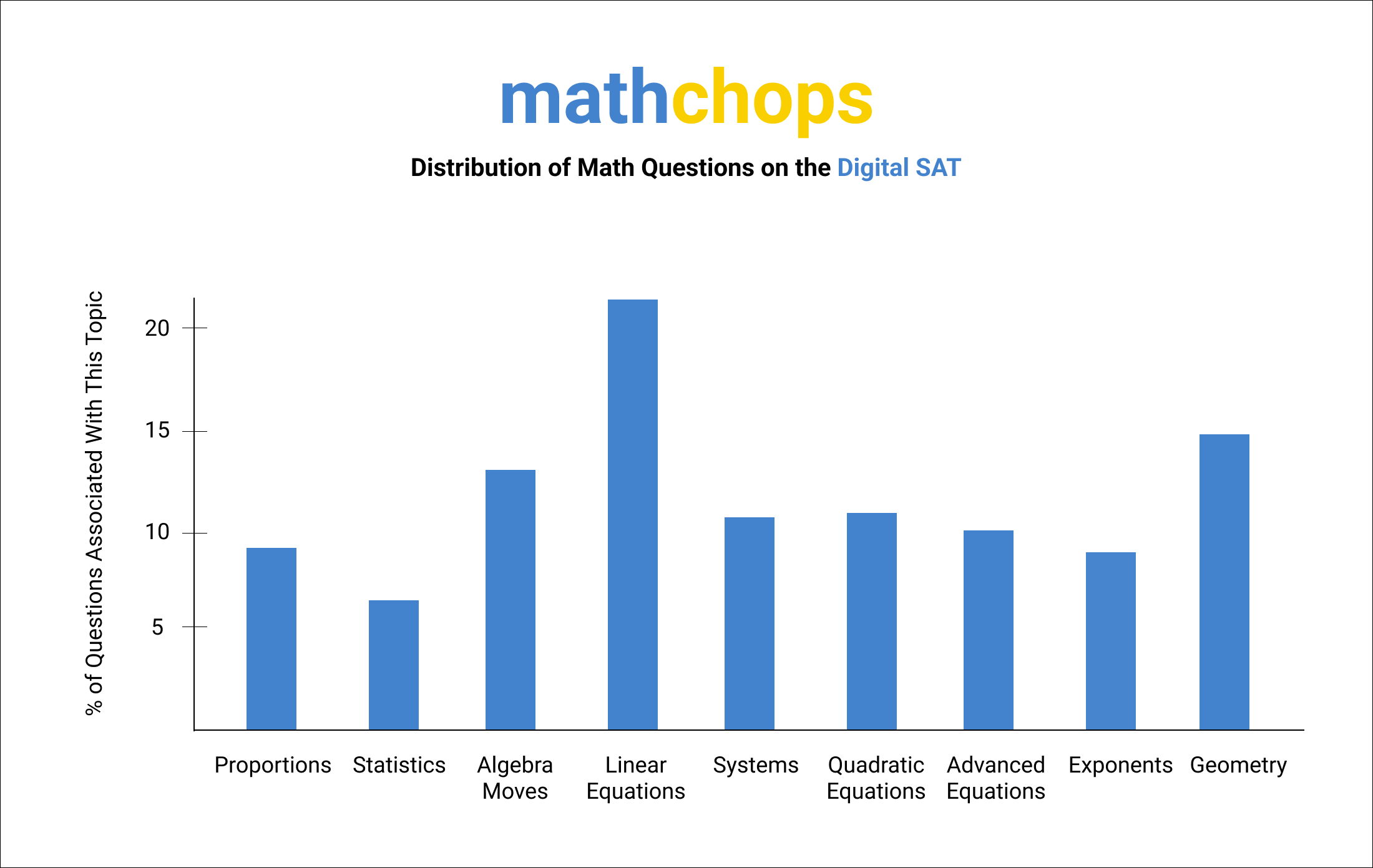 mathchops

Distribution of Math Questions on the Digital SAT

% of Questions Associated With This Topic

20

15

10

5

Proportions

Statistics

Algebra Moves

Linear Equations

Systems

Quadratic Equations

Advanced Equations

Exponents

Geometry